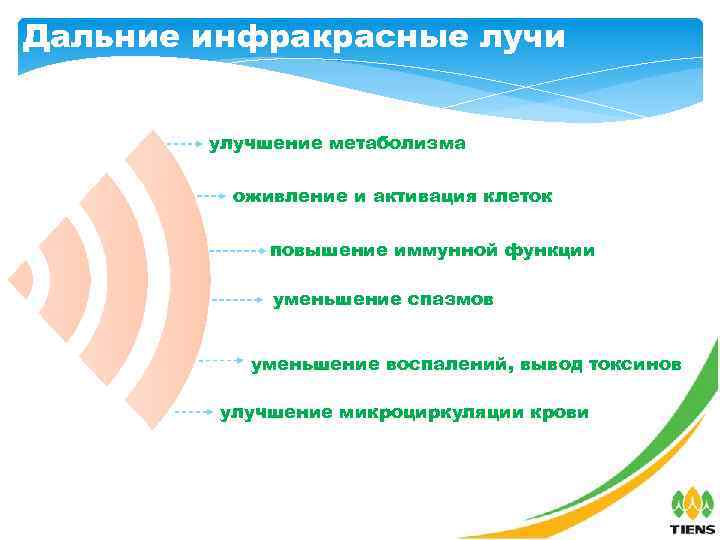 Дальние инфракрасные лучи

улучшение метаболизма

оживление и активация клеток

повышение иммунной функции

уменьшение спазмов

уменьшение воспалений, вывод токсинов

улучшение микроциркуляции крови

TIENS